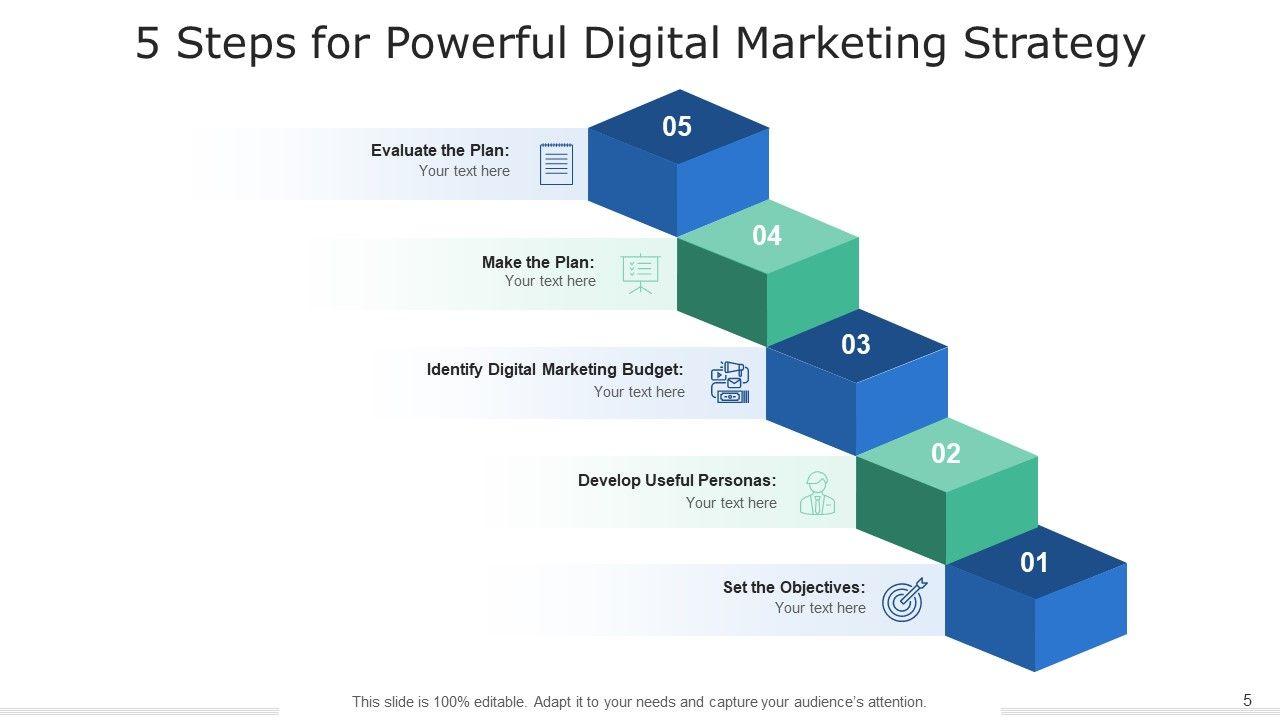 5 Steps for Powerful Digital Marketing Strategy

05

Evaluate the Plan:
Your text here

04

Make the Plan:
Your text here

03

Identify Digital Marketing Budget:
Your text here

02

Develop Useful Personas:
Your text here

01

Set the Objectives:
Your text here

This slide is 100% editable. Adapt it to your needs and capture your audience's attention.

5